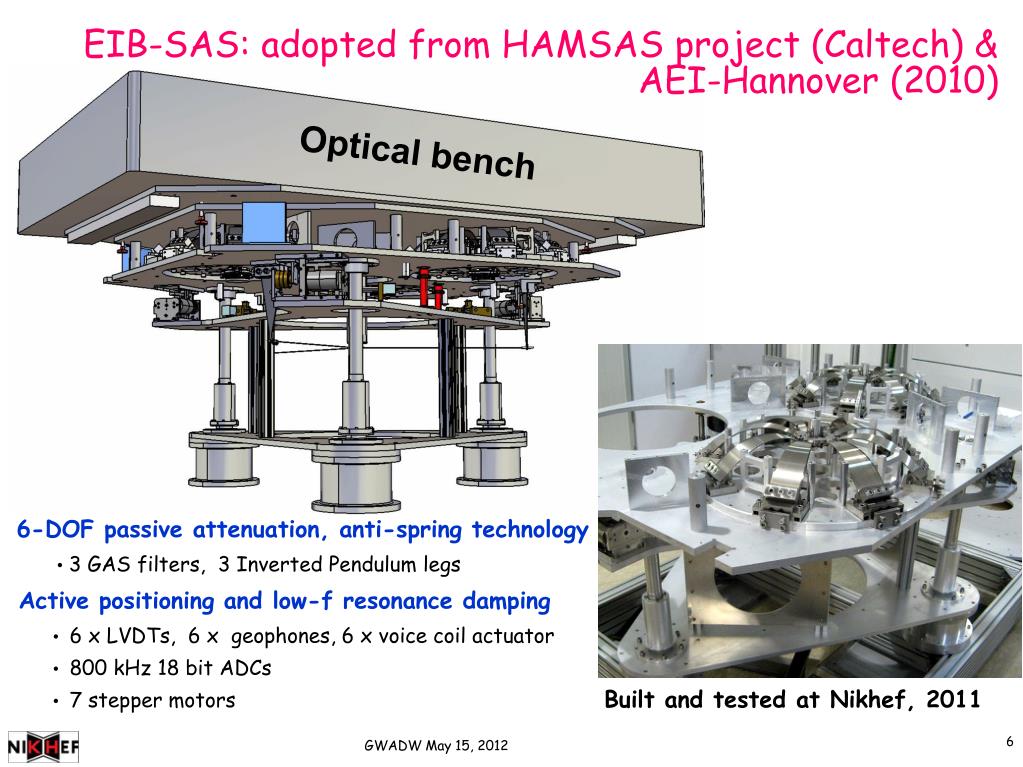 EIB-SAS: adopted from HAMSAS project (Caltech) & AEI-Hannover (2010)

Optical bench

6-DOF passive attenuation, anti-spring technology

• 3 GAS filters, 3 Inverted Pendulum legs

Active positioning and low-f resonance damping

• 6 x LVDTs, 6 x geophones, 6 x voice coil actuator
• 800 kHz 18 bit ADCs
• 7 stepper motors

Built and tested at Nikhef, 2011

NIKHEF

GWADW May 15, 2012

6